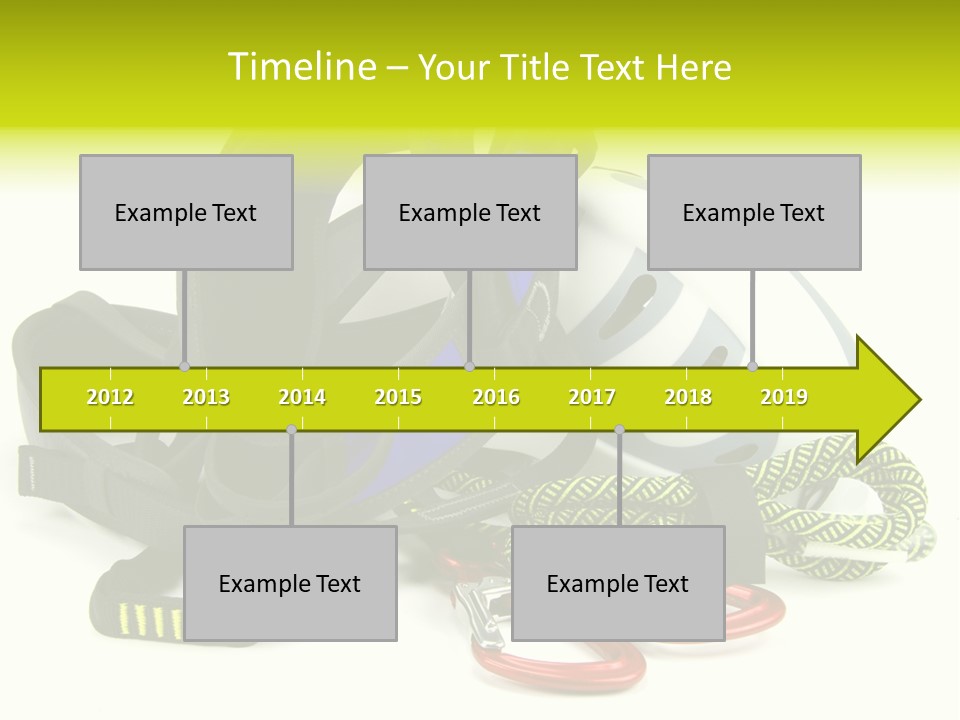 Timeline – Your Title Text Here

Example Text

Example Text

Example Text

2012 2013 2014 2015 2016 2017 2018 2019

Example Text

Example Text